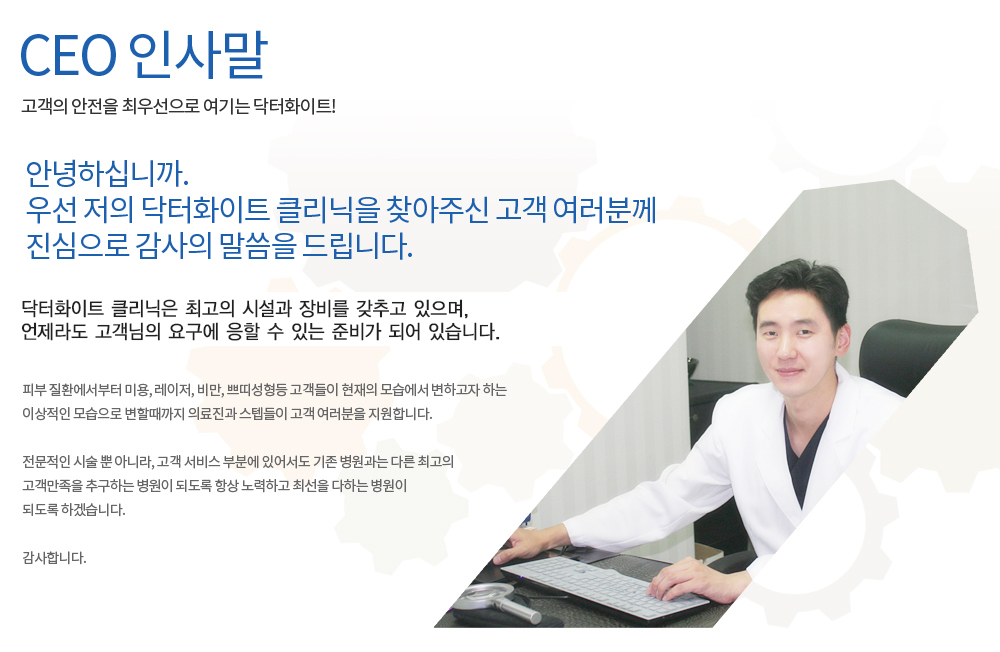 CEO 인사말

고객의 안전을 최우선으로 여기는 닥터화이트!

안녕하십니까.
우선 저의 닥터화이트 클리닉을 찾아주신 고객 여러분께
진심으로 감사의 말씀을 드립니다.

닥터화이트 클리닉은 최고의 시설과 장비를 갖추고 있으며,
언제라도 고객님의 요구에 응할 수 있는 준비가 되어 있습니다.

피부 질환에서부터 미용, 레이저, 비만, 쁘띠성형등 고객들이 현재의 모습에서 변하고자 하는
이상적인 모습으로 변할때까지 의료진과 스텝들이 고객 여러분을 지원합니다.

전문적인 시술 뿐 아니라, 고객 서비스 부분에 있어서도 기존 병원과는 다른 최고의
고객만족을 추구하는 병원이 되도록 항상 노력하고 최선을 다하는 병원이
되도록 하겠습니다.

감사합니다.